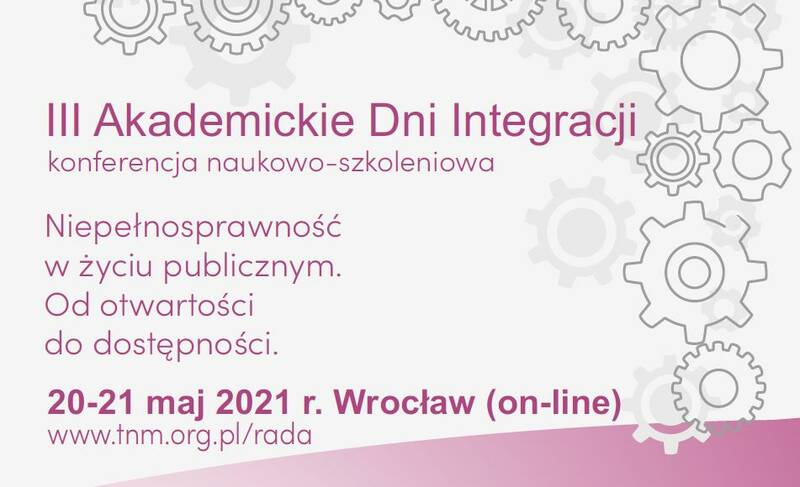 III Akademickie Dni Integracji
konferencja naukowo-szkoleniowa

Niepełnosprawność w życiu publicznym. Od otwartości do dostępności.

20-21 maj 2021 r. Wrocław (on-line)
www.tnm.org.pl/rada